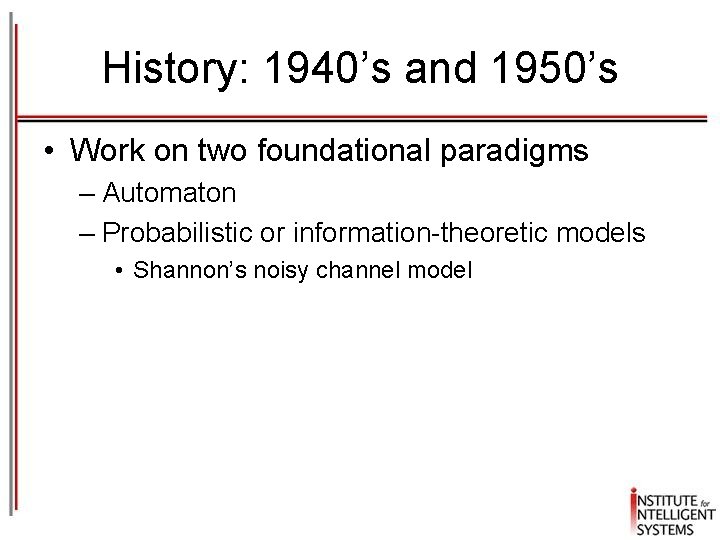 History: 1940’s and 1950’s

• Work on two foundational paradigms
– Automaton
– Probabilistic or information-theoretic models
• Shannon’s noisy channel model

INSTITUTE for INTELLIGENT SYSTEMS